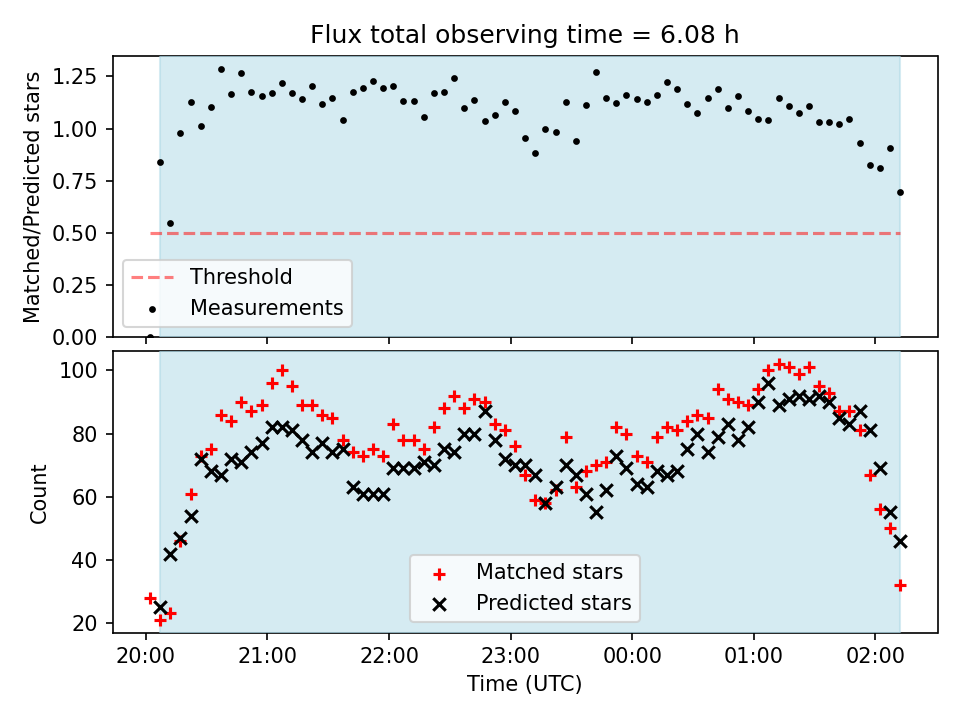 Flux total observing time = 6.08 h

Matched/Predicted stars

1.25
1.00
0.75
0.50
0.25
0.00

Threshold
Measurements

Count

100
80
60
40
20

Matched stars
Predicted stars

20:00
21:00
22:00
23:00
00:00
01:00
02:00

Time (UTC)